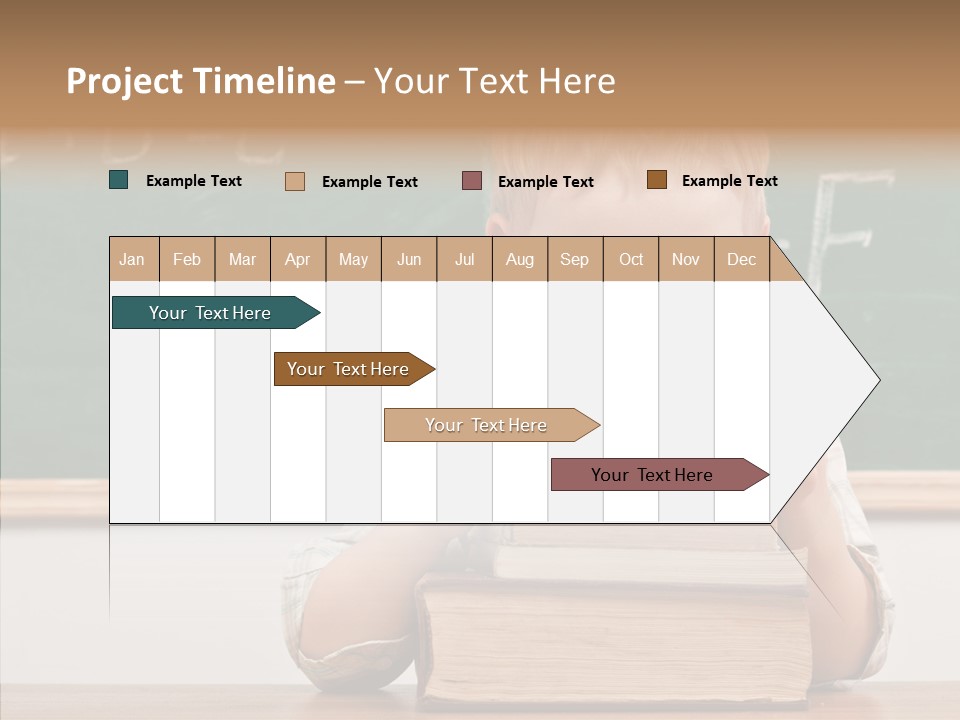 Project Timeline – Your Text Here

Example Text
Example Text
Example Text
Example Text

| Jan | Feb | Mar | Apr | May | Jun | Jul | Aug | Sep | Oct | Nov | Dec |
|---|---|---|---|---|---|---|---|---|---|---|---|

Your Text Here
Your Text Here
Your Text Here
Your Text Here